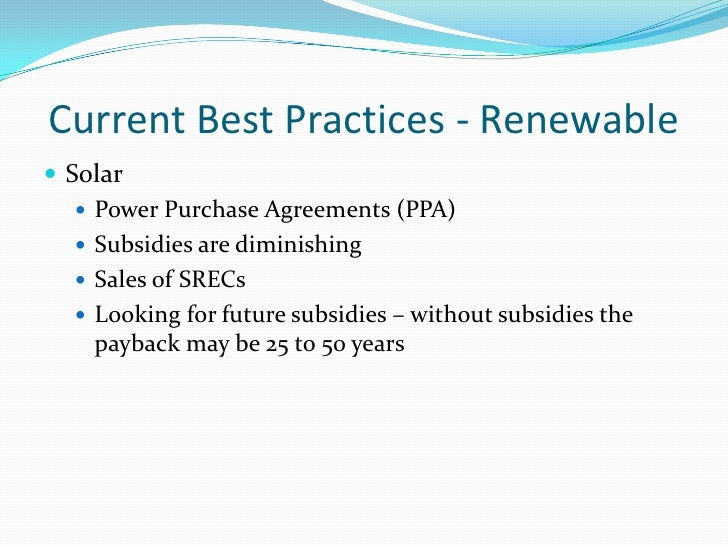 Current Best Practices - Renewable

- Solar
  - Power Purchase Agreements (PPA)
  - Subsidies are diminishing
  - Sales of SRECs
  - Looking for future subsidies – without subsidies the payback may be 25 to 50 years